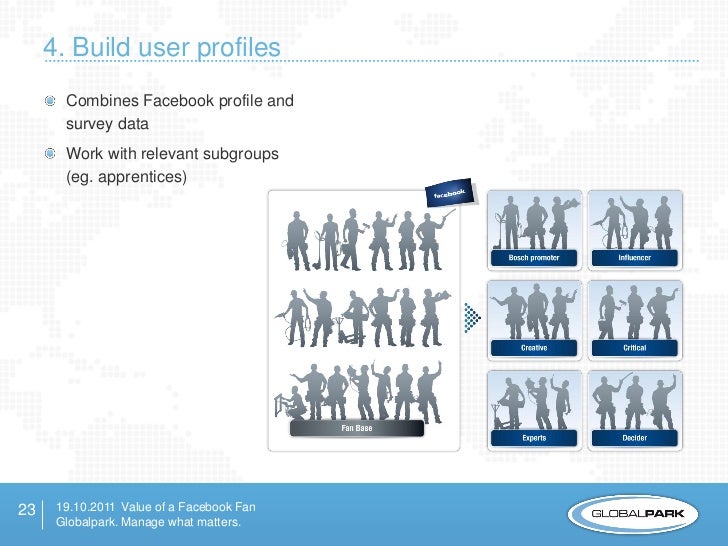 4. Build user profiles

Combines Facebook profile and survey data

Work with relevant subgroups (eg. apprentices)

facebook

Fan Base

Bosch promoter

Influencer

Creative

Critical

Experts

Decider

23

19.10.2011 Value of a Facebook Fan
Globalpark. Manage what matters.

GLOBALPARK